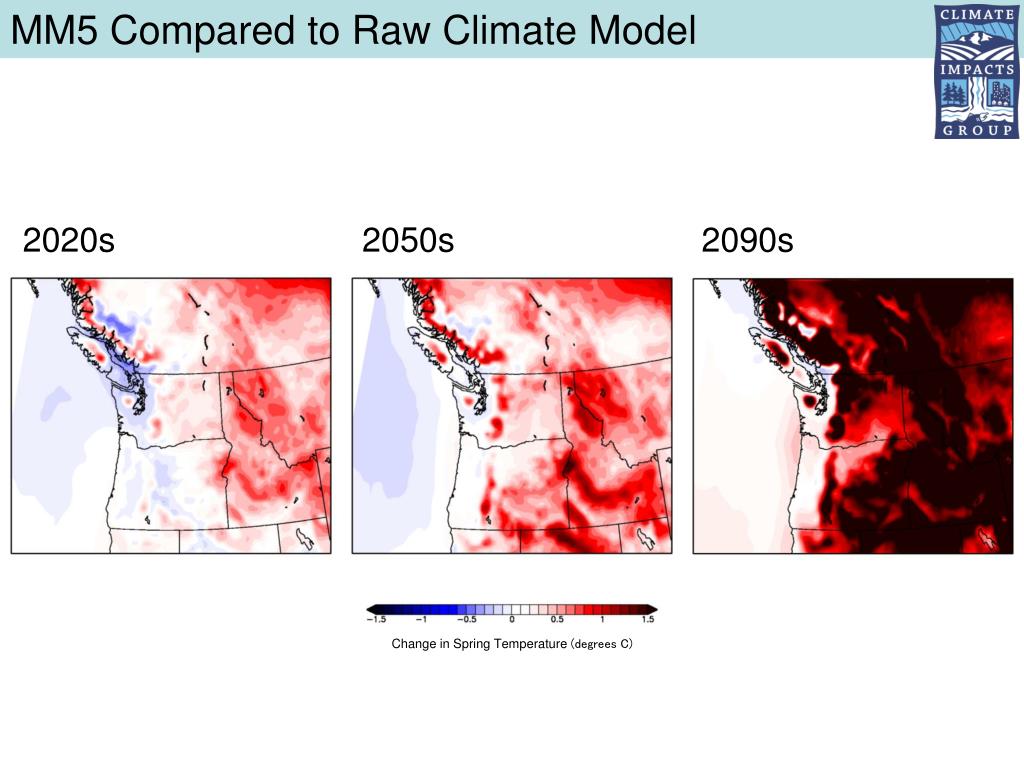 MM5 Compared to Raw Climate Model

CLIMATE IMPACTS GROUP

2020s

2050s

2090s

−1.5 −1 −0.5 0 0.5 1 1.5

Change in Spring Temperature (degrees C)